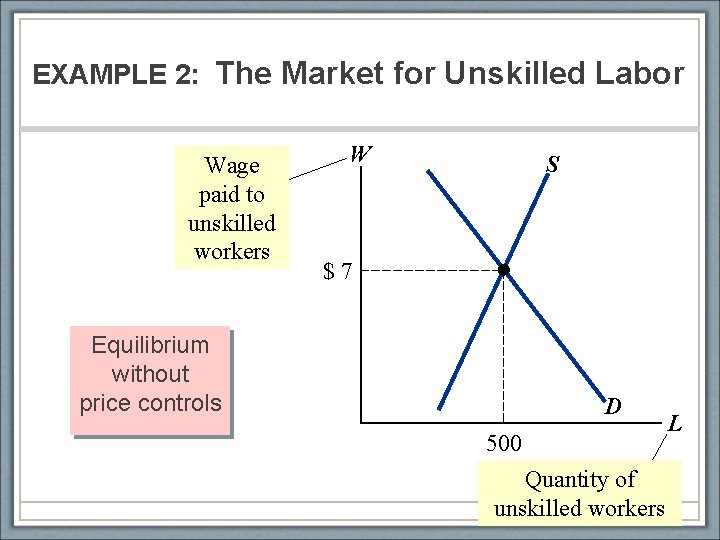 EXAMPLE 2: The Market for Unskilled Labor

Wage paid to unskilled workers

W

S

$ 7

Equilibrium without price controls

D

L

500

Quantity of unskilled workers